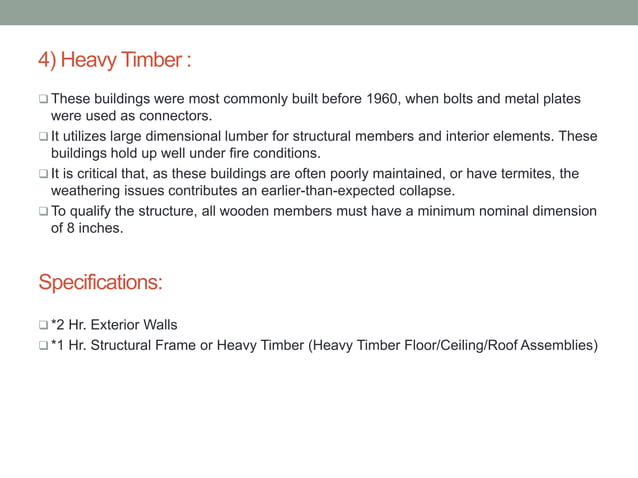 4) Heavy Timber :

❑ These buildings were most commonly built before 1960, when bolts and metal plates were used as connectors.
❑ It utilizes large dimensional lumber for structural members and interior elements. These buildings hold up well under fire conditions.
❑ It is critical that, as these buildings are often poorly maintained, or have termites, the weathering issues contributes an earlier-than-expected collapse.
❑ To qualify the structure, all wooden members must have a minimum nominal dimension of 8 inches.

Specifications:

❑ *2 Hr. Exterior Walls
❑ *1 Hr. Structural Frame or Heavy Timber (Heavy Timber Floor/Ceiling/Roof Assemblies)